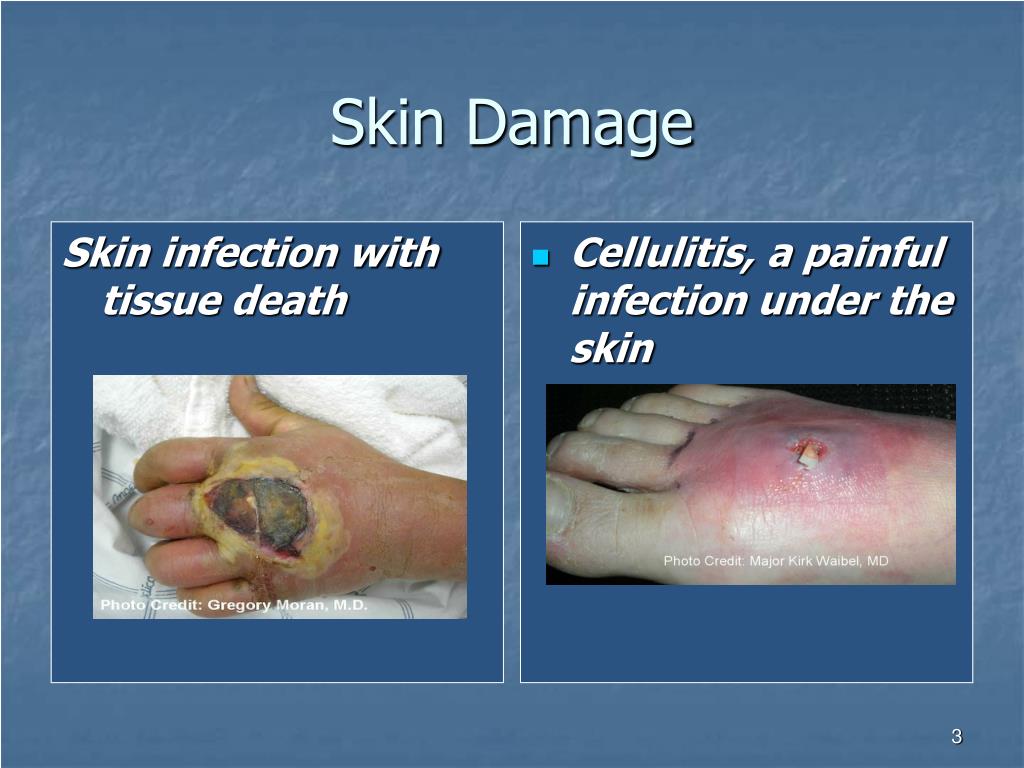 Skin Damage

Skin infection with tissue death

Photo Credit: Gregory Moran, M.D.

Cellulitis, a painful infection under the skin

Photo Credit: Major Kirk Waibel, MD

3